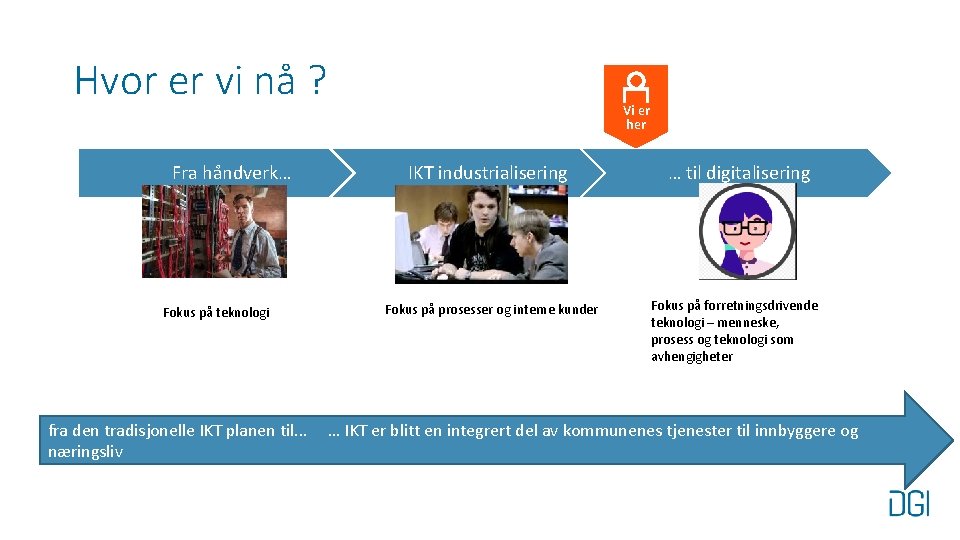 Hvor er vi nå ?

Vi er her

Fra håndverk…

IKT industrialisering

… til digitalisering

Fokus på teknologi

Fokus på prosesser og interne kunder

Fokus på forretningsdrivende teknologi – menneske, prosess og teknologi som avhengigheter

fra den tradisjonelle IKT planen til… næringsliv

… IKT er blitt en integrert del av kommunenes tjenester til innbyggere og

DGI